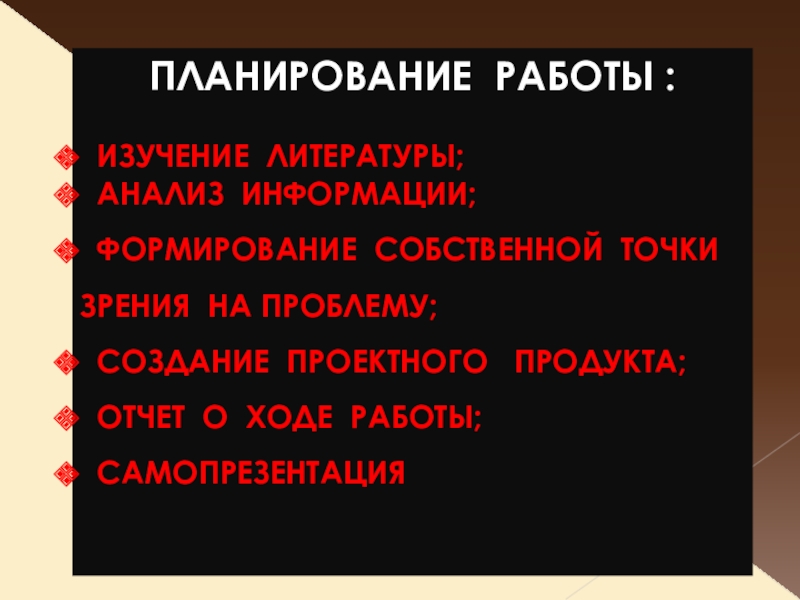 ПЛАНИРОВАНИЕ РАБОТЫ :

ИЗУЧЕНИЕ ЛИТЕРАТУРЫ;
АНАЛИЗ ИНФОРМАЦИИ;

ФОРМИРОВАНИЕ СОБСТВЕННОЙ ТОЧКИ ЗРЕНИЯ НА ПРОБЛЕМУ;

СОЗДАНИЕ ПРОЕКТНОГО ПРОДУКТА;

ОТЧЕТ О ХОДЕ РАБОТЫ;

САМОПРЕЗЕНТАЦИЯ